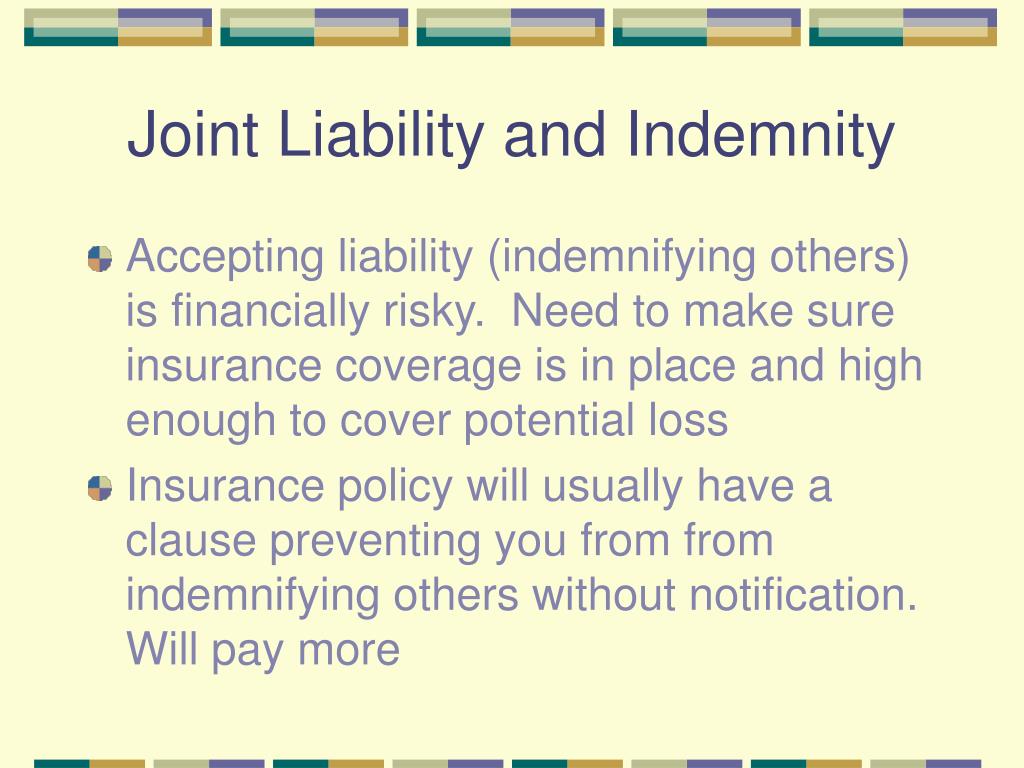 Joint Liability and Indemnity

Accepting liability (indemnifying others) is financially risky.  Need to make sure insurance coverage is in place and high enough to cover potential loss

Insurance policy will usually have a clause preventing you from from indemnifying others without notification.  Will pay more